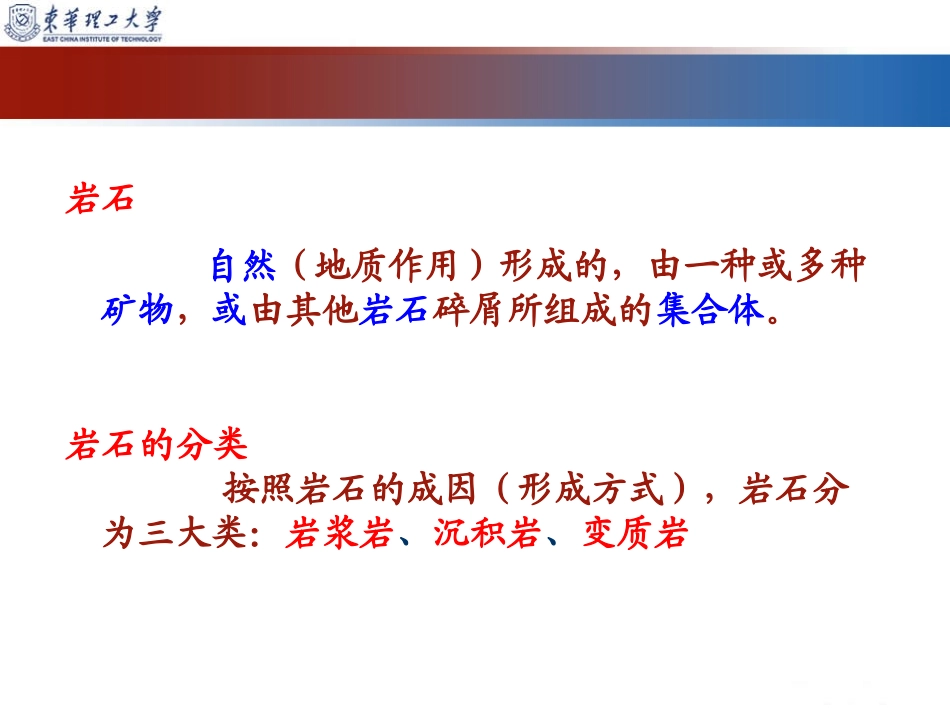 東華理工大學
EAST CHINA INSTITUTE OF TECHNOLOGY

岩石

自然（地质作用）形成的，由一种或多种矿物，或由其他岩石碎屑所组成的集合体。

岩石的分类

按照岩石的成因（形成方式），岩石分为三大类：岩浆岩、沉积岩、变质岩